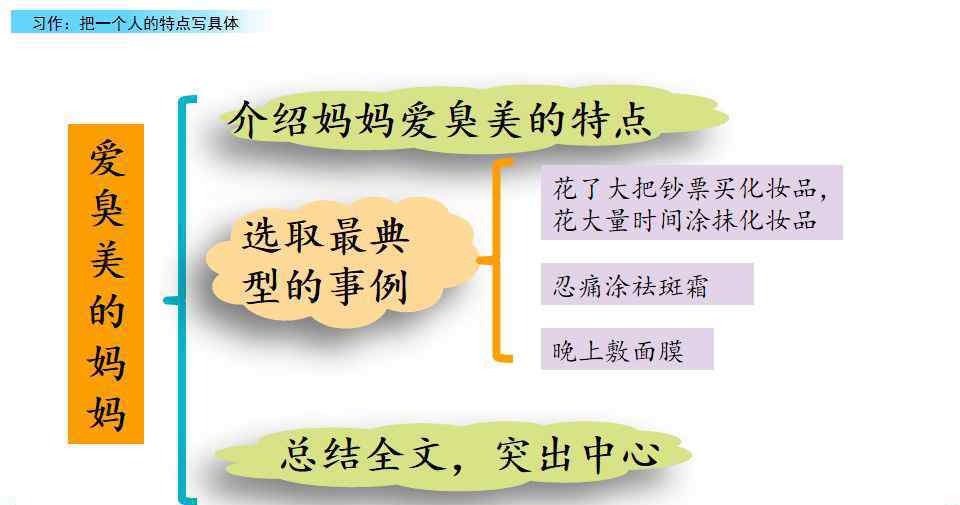 习作：把一个人的特点写具体

爱臭美的妈妈

介绍妈妈爱臭美的特点

选取最典型的事例

花了大把钞票买化妆品，花大量时间涂抹化妆品

忍痛涂祛斑霜

晚上敷面膜

总结全文，突出中心